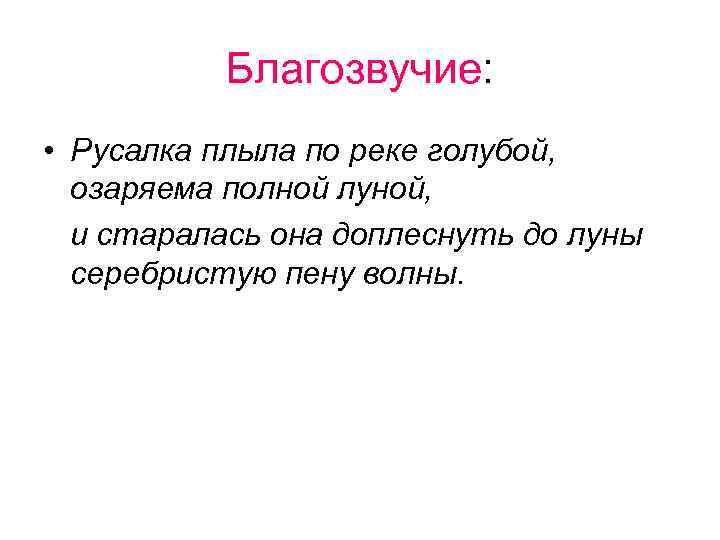 Благозвучие:

• Русалка плыла по реке голубой, озаряема полной луной,

и старалась она доплеснуть до луны серебристую пену волны.